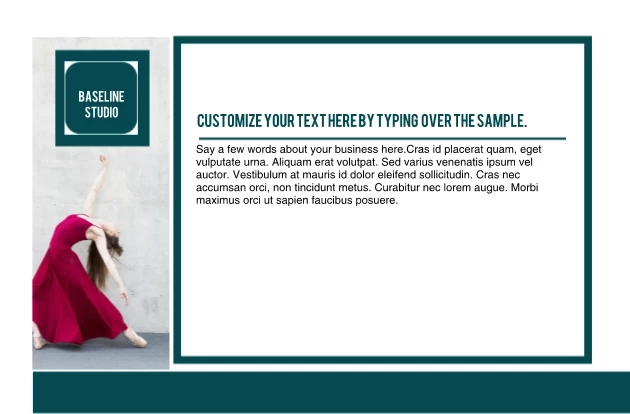 BASELINE STUDIO

CUSTOMIZE YOUR TEXT HERE BY TYPING OVER THE SAMPLE.

Say a few words about your business here.Cras id placerat quam, eget vulputate urna. Aliquam erat volutpat. Sed varius venenatis ipsum vel auctor. Vestibulum at mauris id dolor eleifend sollicitudin. Cras nec accumsan orci, non tincidunt metus. Curabitur nec lorem augue. Morbi maximus orci ut sapien faucibus posuere.